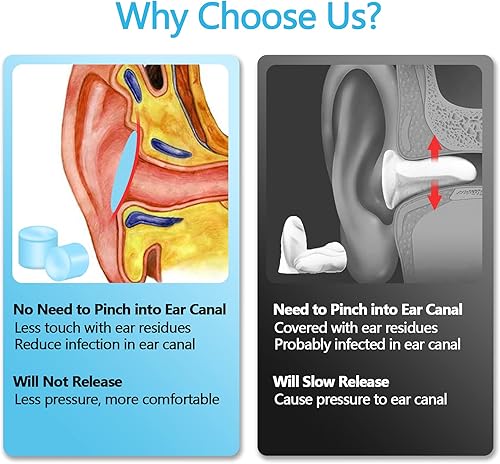 Why Choose Us?

No Need to Pinch into Ear Canal
Less touch with ear residues
Reduce infection in ear canal

Will Not Release
Less pressure, more comfortable

Need to Pinch into Ear Canal
Covered with ear residues
Probably infected in ear canal

Will Slow Release
Cause pressure to ear canal